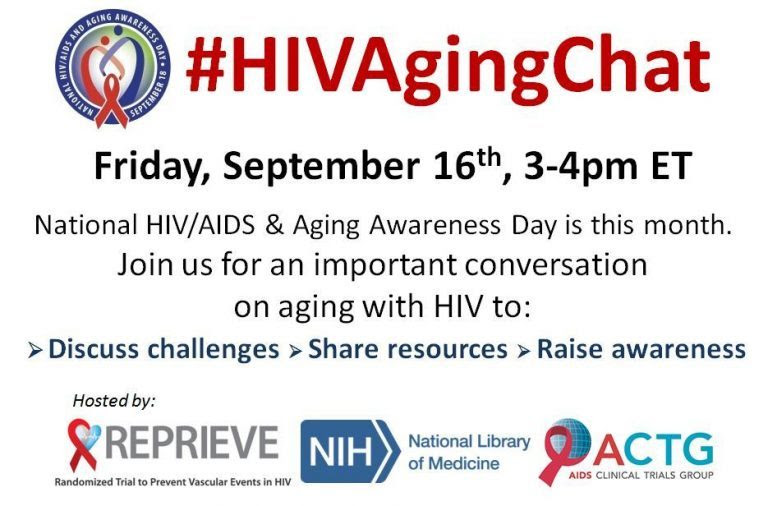 NATIONAL HIV/AIDS AND AGING AWARENESS DAY SEPTEMBER 18

#HIVAgingChat

Friday, September 16$^{th}$, 3-4pm ET

National HIV/AIDS & Aging Awareness Day is this month. Join us for an important conversation on aging with HIV to:

➤ Discuss challenges ➤ Share resources ➤ Raise awareness

Hosted by:

REPRIEVE
Randomized Trial to Prevent Vascular Events in HIV

NIH National Library of Medicine

ACTG
AIDS CLINICAL TRIALS GROUP